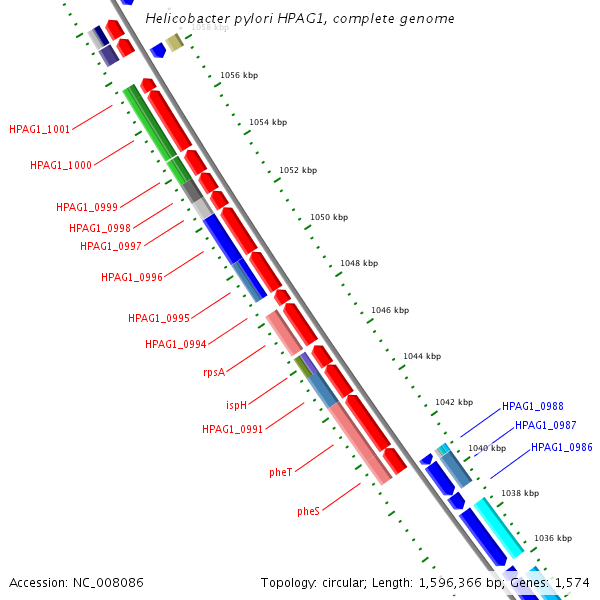 Helicobacter pylori HPAG1, complete genome

1058 kbp
1056 kbp
1054 kbp
1052 kbp
1050 kbp
1048 kbp
1046 kbp
1044 kbp
1042 kbp
1040 kbp
1038 kbp
1036 kbp

HPAG1_1001
HPAG1_1000
HPAG1_0999
HPAG1_0998
HPAG1_0997
HPAG1_0996
HPAG1_0995
HPAG1_0994
rpsA
ispH
HPAG1_0991
pheT
pheS

HPAG1_0988
HPAG1_0987
HPAG1_0986

Accession: NC_008086

Topology: circular; Length: 1,596,366 bp; Genes: 1,574